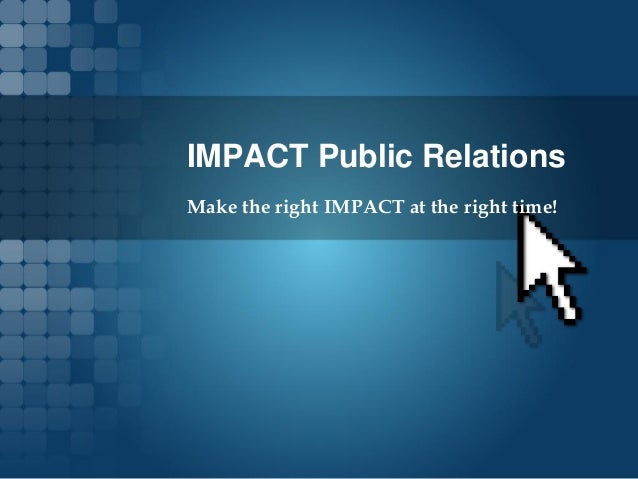 IMPACT Public Relations

Make the right IMPACT at the right time!